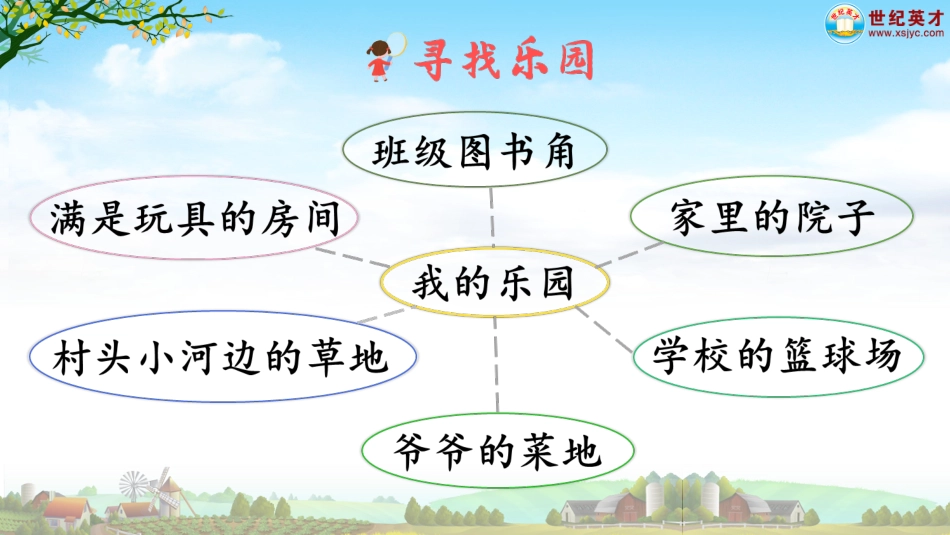 世纪英才
www.xsjyc.com

寻找乐园

班级图书角

满是玩具的房间

家里的院子

我的乐园

村头小河边的草地

学校的篮球场

爷爷的菜地